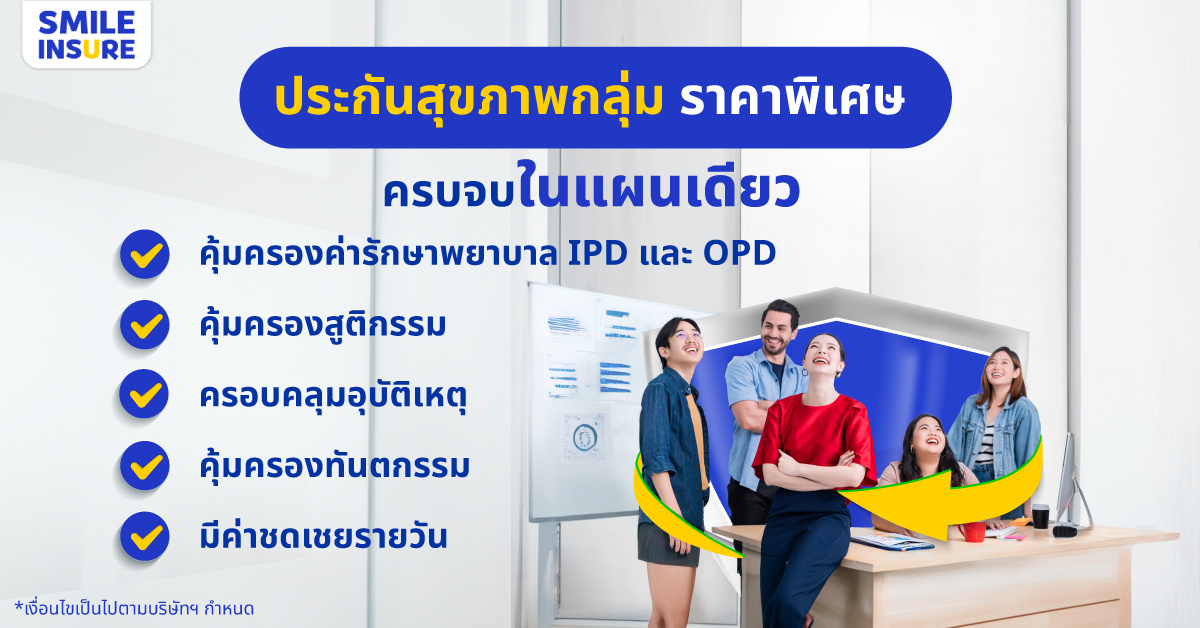 SMILE INSURE

ประกันสุขภาพกลุ่ม ราคาพิเศษ

ครบจบในแผนเดียว

คุ้มครองค่ารักษาพยาบาล IPD และ OPD

คุ้มครองสูติกรรม

ครอบคลุมอุบัติเหตุ

คุ้มครองทันตกรรม

มีค่าชดเชยรายวัน

*เงื่อนไขเป็นไปตามบริษัทฯ กำหนด